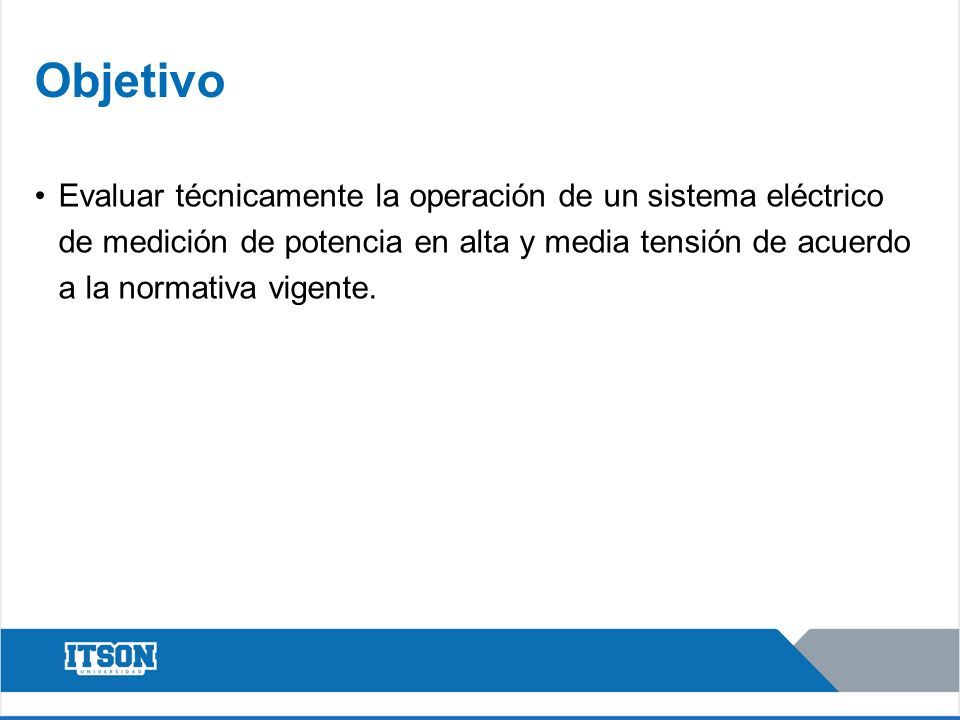 Objetivo

• Evaluar técnicamente la operación de un sistema eléctrico de medición de potencia en alta y media tensión de acuerdo a la normativa vigente.

ITSON
UNIVERSIDAD